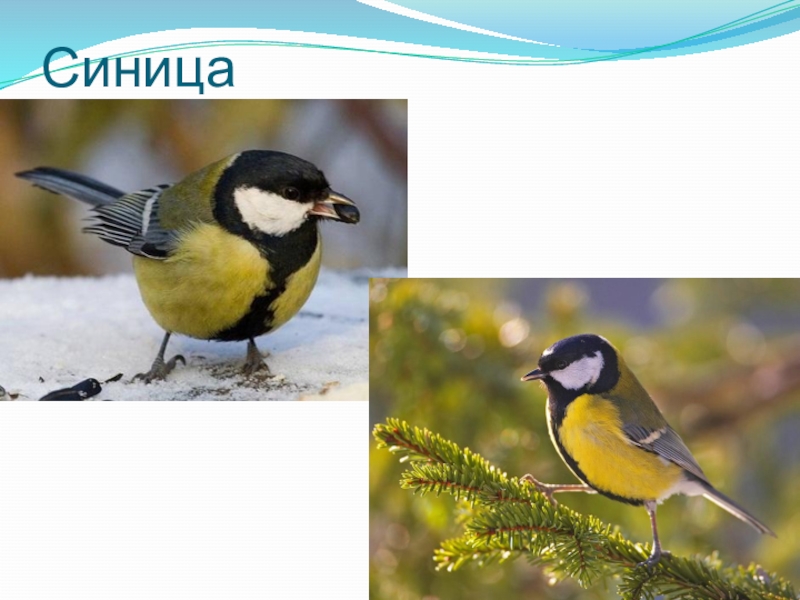 Синица